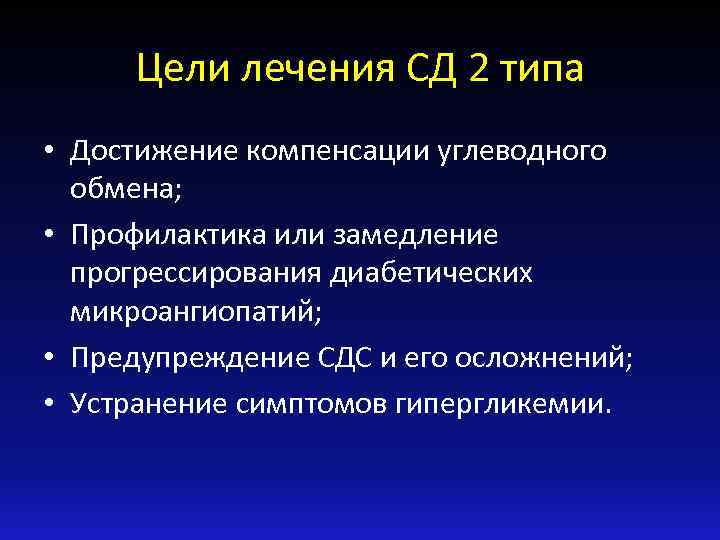 Цели лечения СД 2 типа

• Достижение компенсации углеводного обмена;
• Профилактика или замедление прогрессирования диабетических микроангиопатий;
• Предупреждение СДС и его осложнений;
• Устранение симптомов гипергликемии.